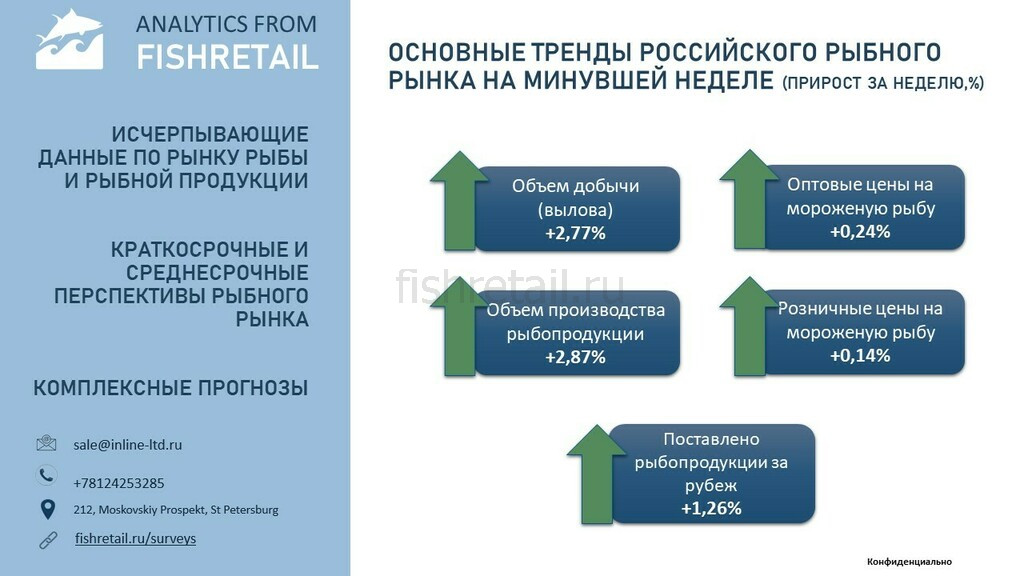 ANALYTICS FROM
FISHRETAIL

ИСЧЕРПЫВАЮЩИЕ ДАННЫЕ ПО РЫНКУ РЫБЫ И РЫБНОЙ ПРОДУКЦИИ

КРАТКОСРОЧНЫЕ И СРЕДНЕСРОЧНЫЕ ПЕРСПЕКТИВЫ РЫБНОГО РЫНКА

КОМПЛЕКСНЫЕ ПРОГНОЗЫ

sale@inline-ltd.ru

+78124253285

212, Moskovskiy Prospekt, St Petersburg

fishretail.ru/surveys

ОСНОВНЫЕ ТРЕНДЫ РОССИЙСКОГО РЫБНОГО РЫНКА НА МИНУВШЕЙ НЕДЕЛЕ (ПРИРОСТ ЗА НЕДЕЛЮ,%)

Объем добычи (вылова)
+2,77%

Оптовые цены на мороженую рыбу
+0,24%

fishretail.ru

Объем производства рыбопродукции
+2,87%

Розничные цены на мороженую рыбу
+0,14%

Поставлено рыбопродукции за рубеж
+1,26%

Конфиденциально